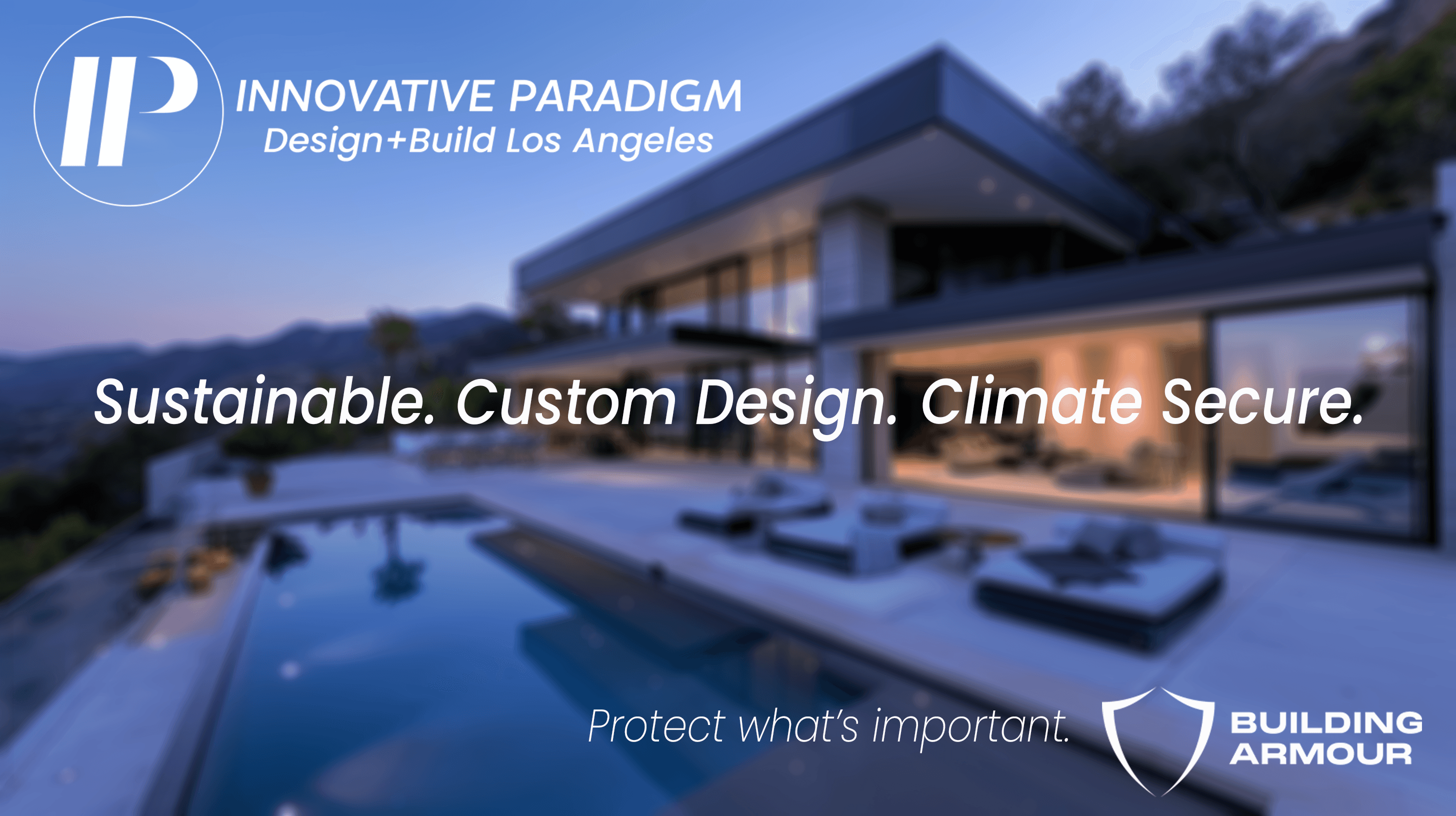 IP

INNOVATIVE PARADIGM
Design+Build Los Angeles

Sustainable. Custom Design. Climate Secure.

Protect what's important.

BUILDING ARMOUR